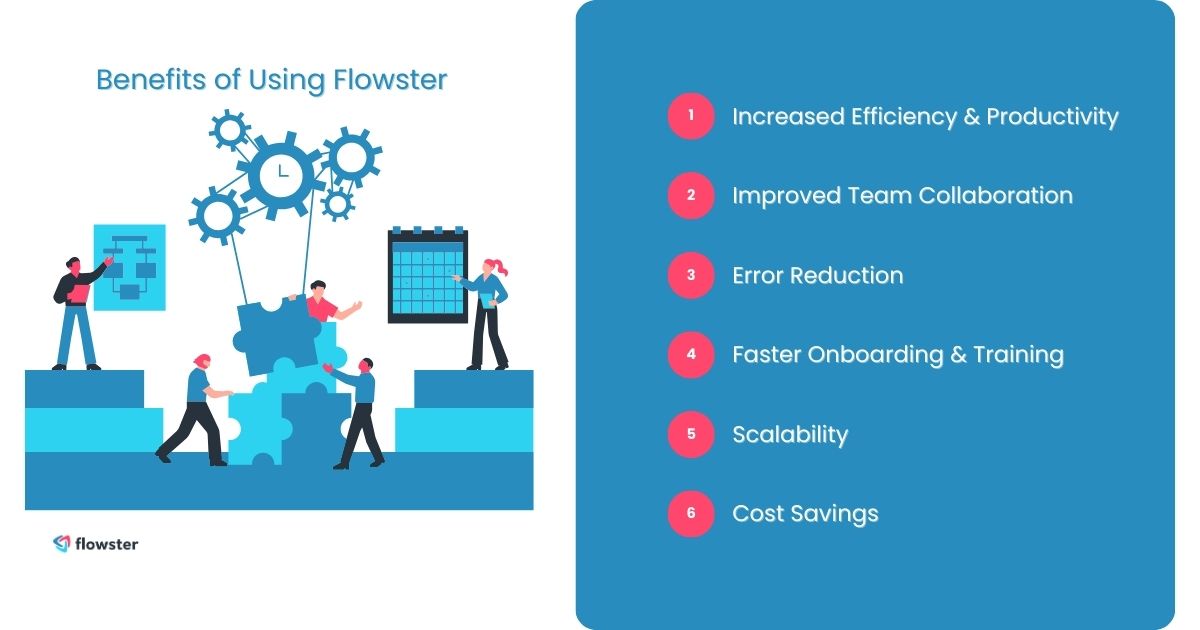 Benefits of Using Flowster

flowster

1 Increased Efficiency & Productivity

2 Improved Team Collaboration

3 Error Reduction

4 Faster Onboarding & Training

5 Scalability

6 Cost Savings